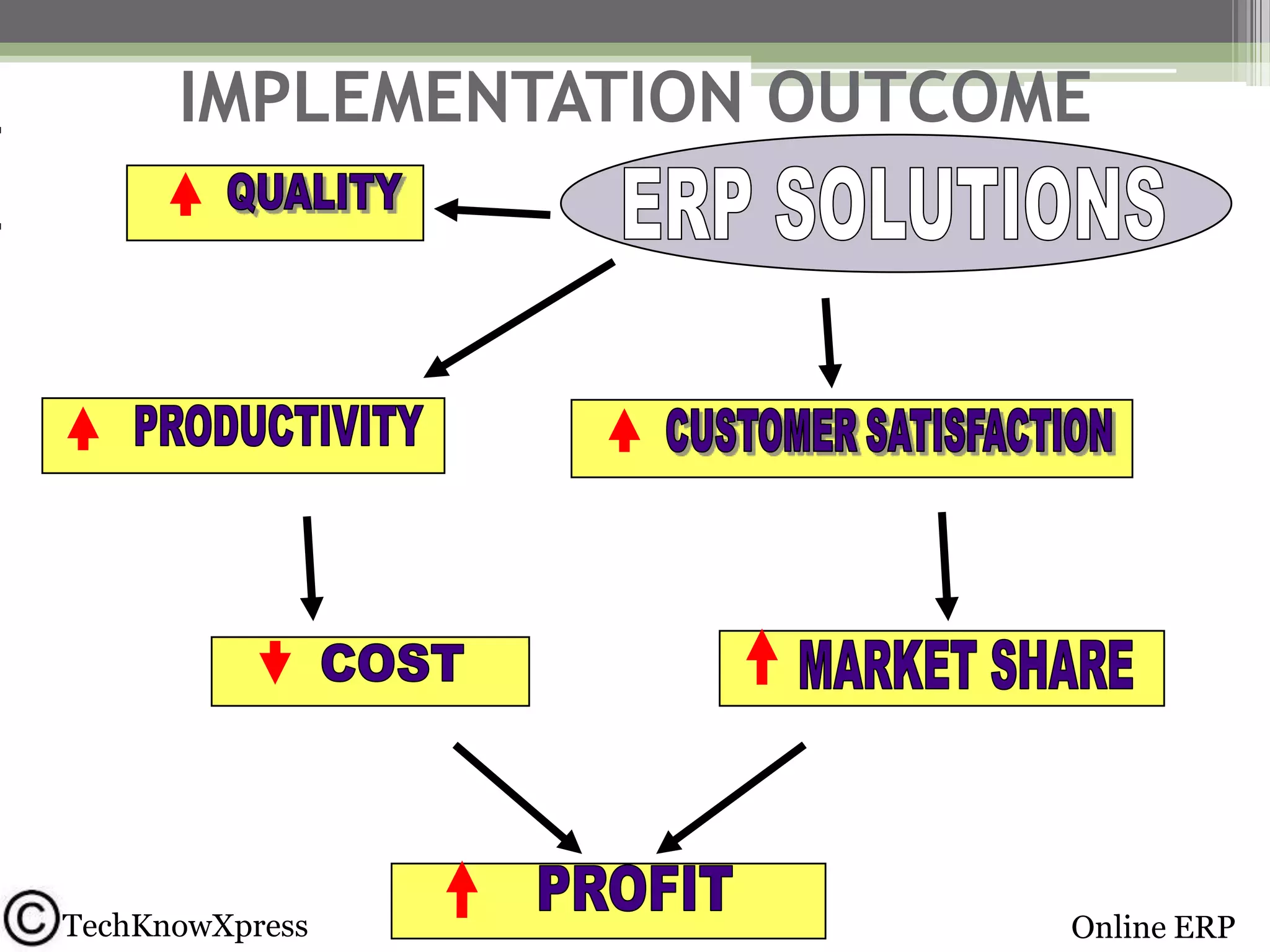 IMPLEMENTATION OUTCOME

QUALITY

ERP SOLUTIONS

PRODUCTIVITY

CUSTOMER SATISFACTION

COST

MARKET SHARE

PROFIT

©TechKnowXpress

Online ERP